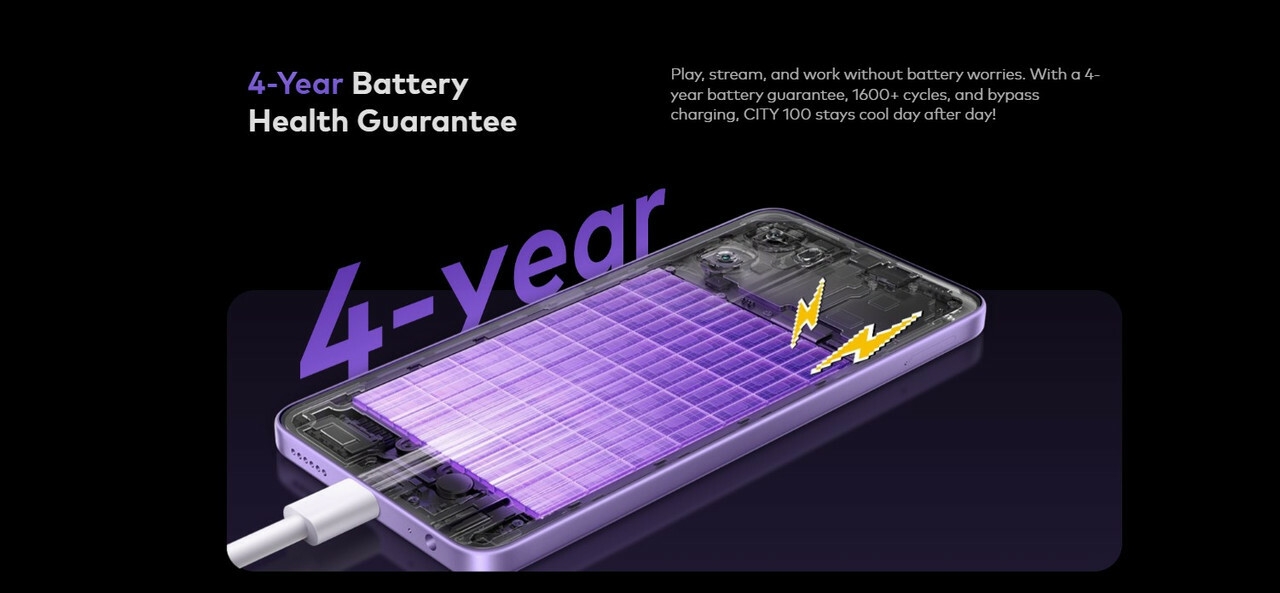 4-Year Battery Health Guarantee

Play, stream, and work without battery worries. With a 4-year battery guarantee, 1600+ cycles, and bypass charging, CITY 100 stays cool day after day!

4-year